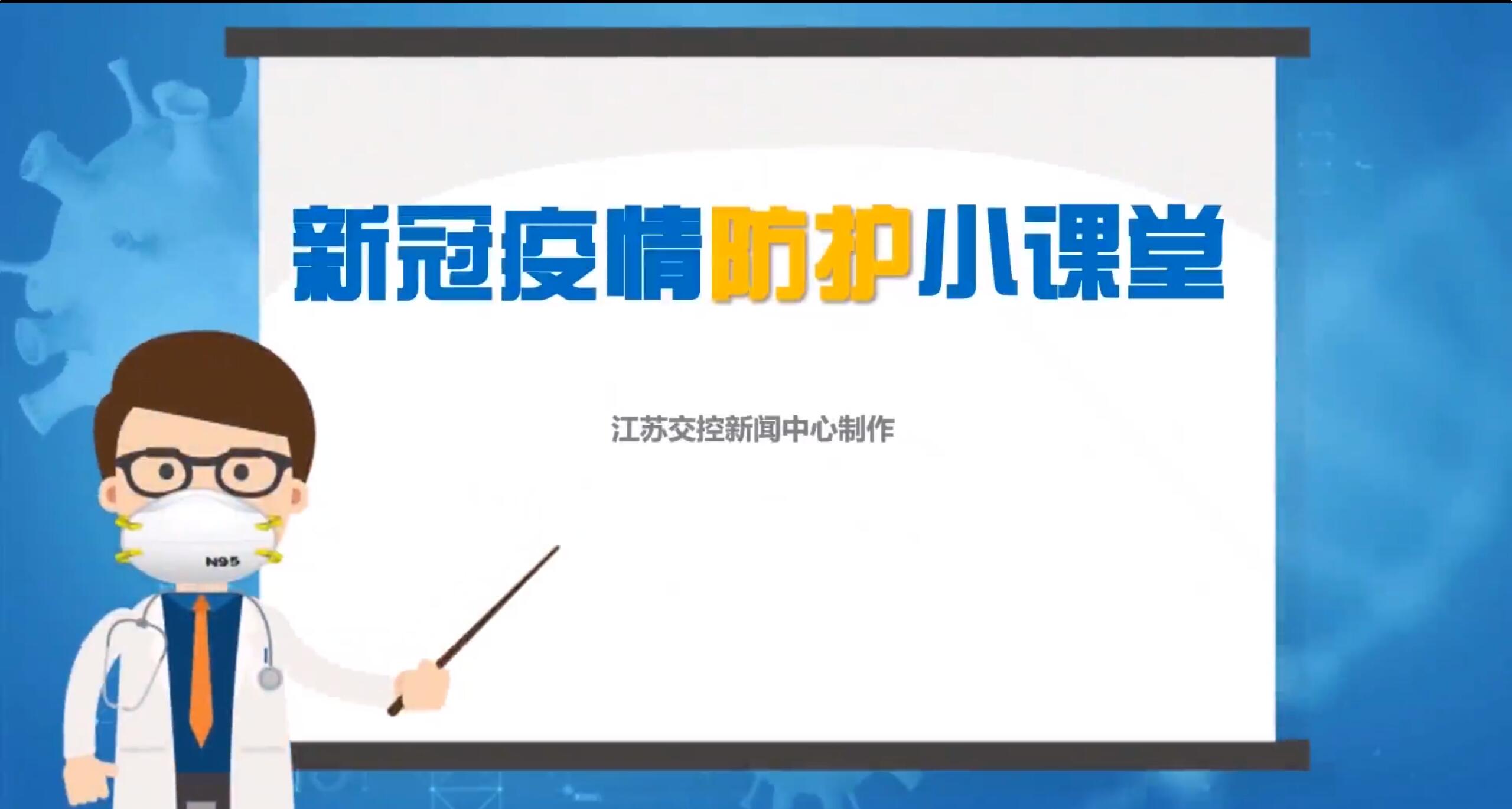 新冠疫情防护小课堂

江苏交控新闻中心制作

N95